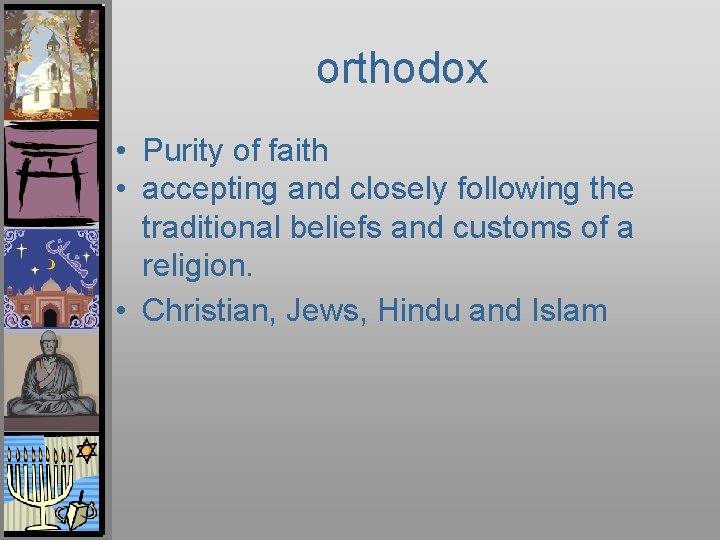 orthodox

• Purity of faith
• accepting and closely following the traditional beliefs and customs of a religion.
• Christian, Jews, Hindu and Islam